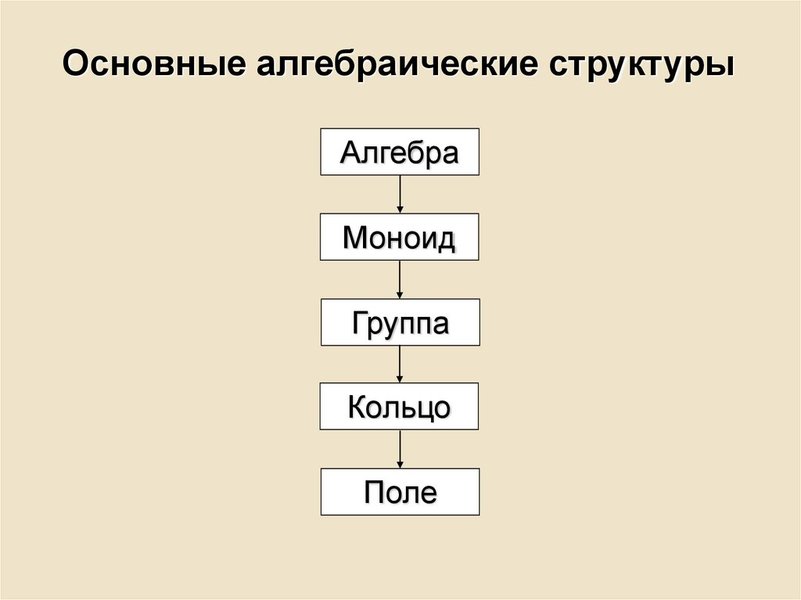 Основные алгебраические структуры

Алгебра

Моноид

Группа

Кольцо

Поле